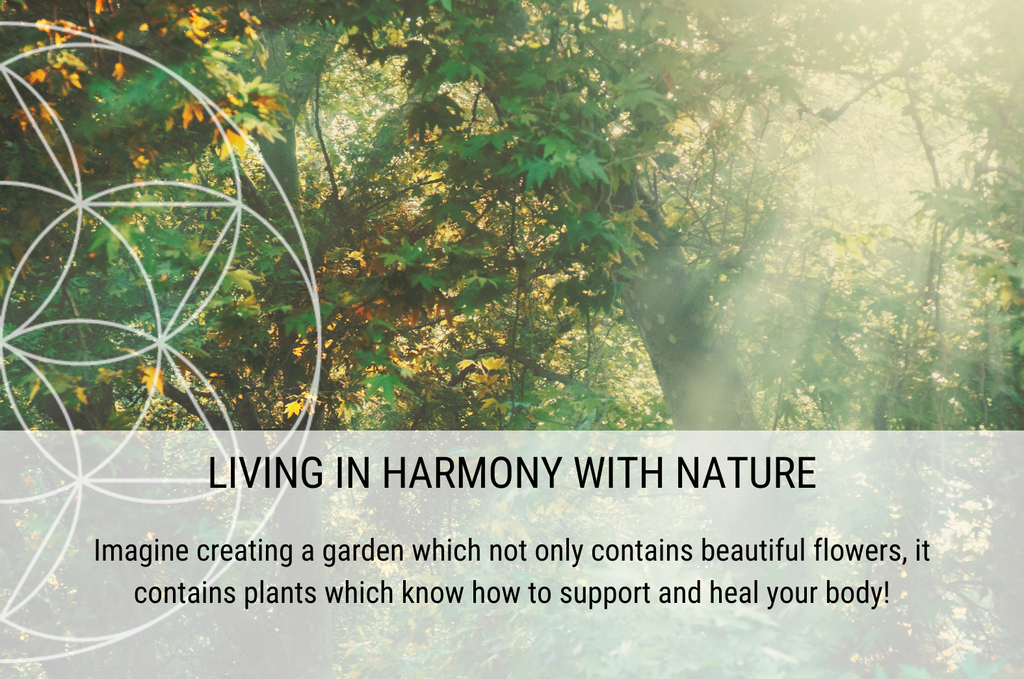 LIVING IN HARMONY WITH NATURE

Imagine creating a garden which not only contains beautiful flowers, it contains plants which know how to support and heal your body!